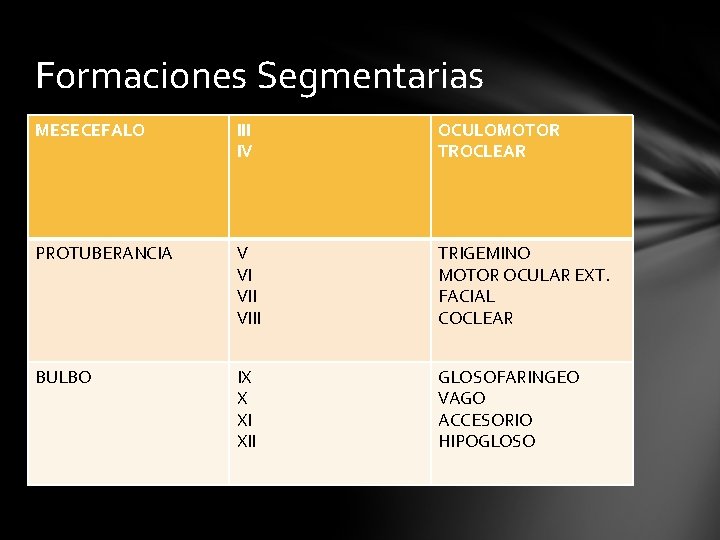 Formaciones Segmentarias

| MESECEFALO | III<br>IV | OCULOMOTOR<br>TROCLEAR |
|---|---|---|
| PROTUBERANCIA | V<br>VI<br>VII<br>VIII | TRIGEMINO<br>MOTOR OCULAR EXT.<br>FACIAL<br>COCLEAR |
| BULBO | IX<br>X<br>XI<br>XII | GLOSOFARINGEO<br>VAGO<br>ACCESORIO<br>HIPOGLOSO |